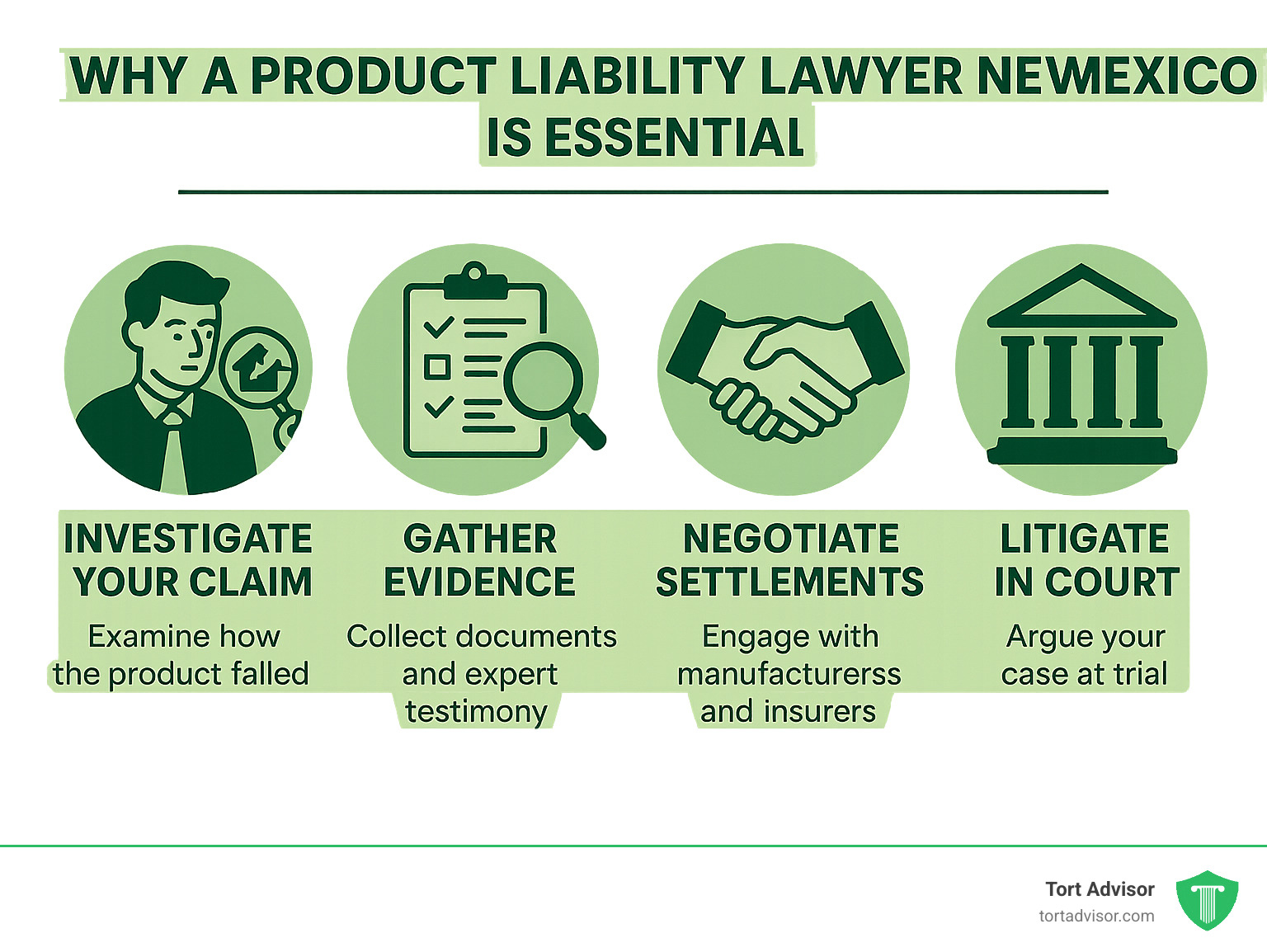 WHY A PRODUCT LIABILITY LAWYER NEWEXICO IS ESSENTIAL

INVESTIGATE YOUR CLAIM

Examine how the product falled

GATHER EVIDENCE

Collect documents and expert testimony

NEGOTIATE SETTLEMENTS

Engage with manufacturerss and insurers

LITIGATE IN COURT

Argue your case at trial

Tort Advisor
tortadvisor.com